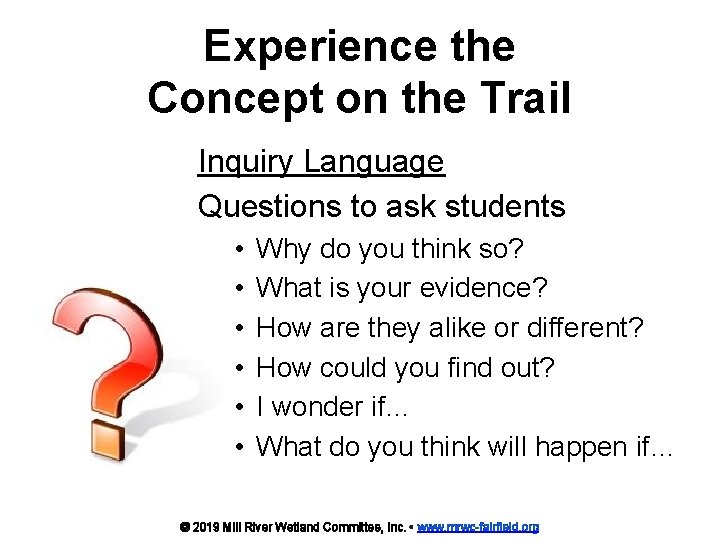 Experience the Concept on the Trail

Inquiry Language

Questions to ask students

• Why do you think so?
• What is your evidence?
• How are they alike or different?
• How could you find out?
• I wonder if...
• What do you think will happen if...

© 2019 Mill River Wetland Committee, Inc. • www.mrwc-fairfield.org